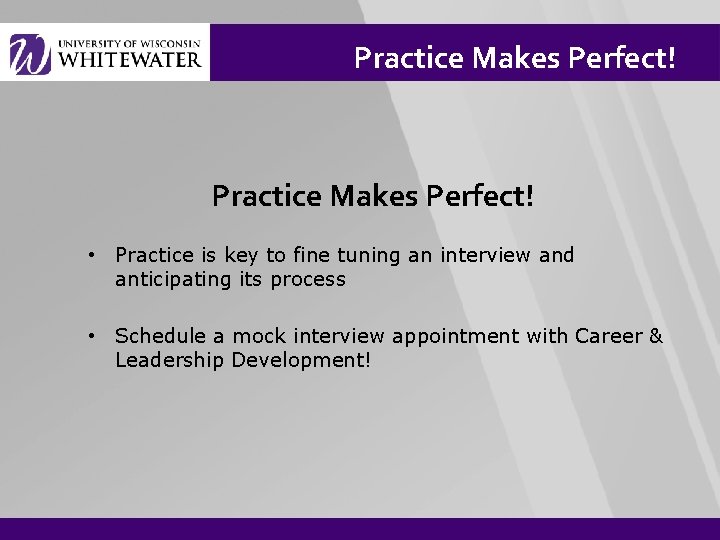 UNIVERSITY OF WISCONSIN
WHITEWATER

Practice Makes Perfect!

Practice Makes Perfect!

• Practice is key to fine tuning an interview and anticipating its process

• Schedule a mock interview appointment with Career & Leadership Development!